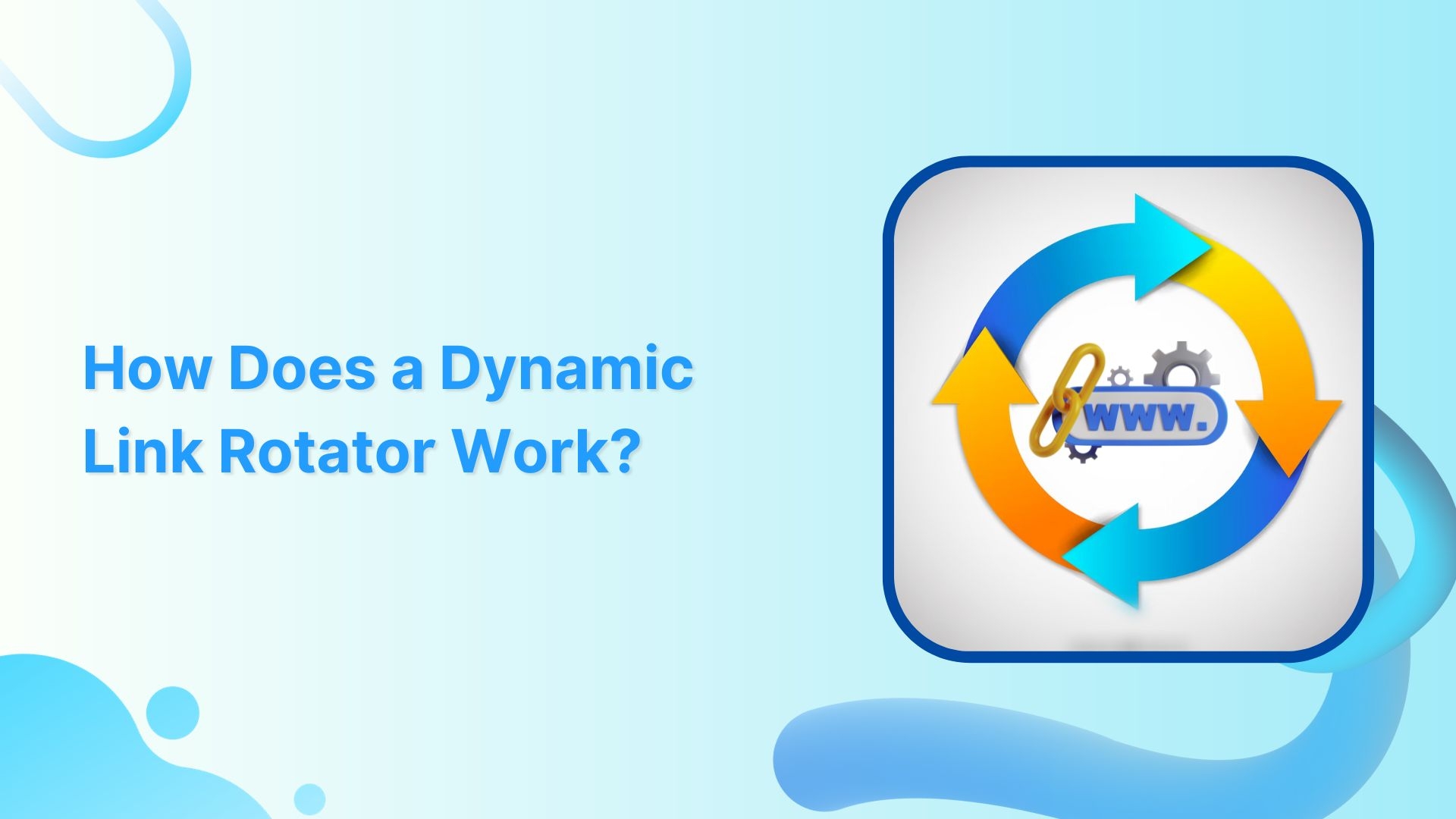 How Does a Dynamic Link Rotator Work?

www.